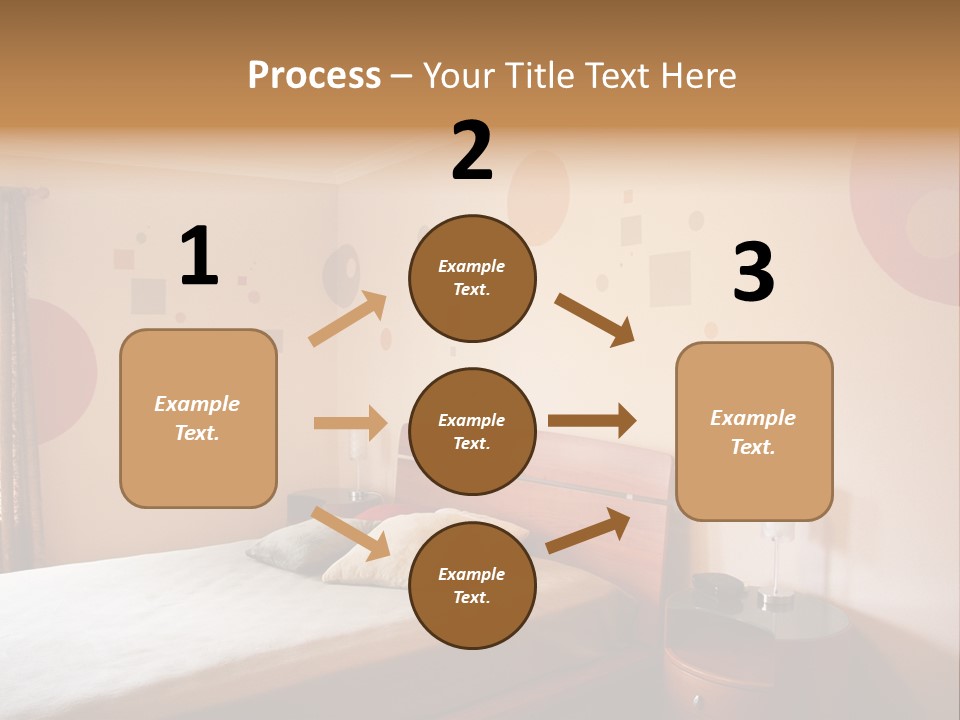 Process – Your Title Text Here

1

Example Text.

2

Example Text.

Example Text.

Example Text.

3

Example Text.